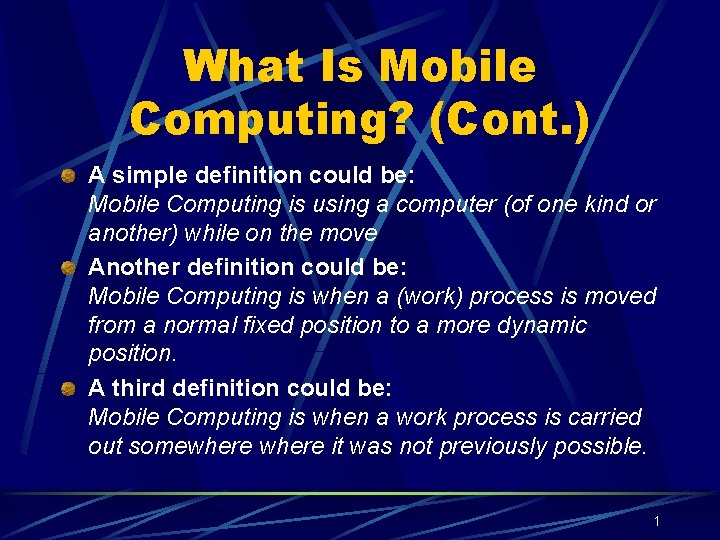 What Is Mobile Computing? (Cont.)

A simple definition could be:
Mobile Computing is using a computer (of one kind or another) while on the move

Another definition could be:
Mobile Computing is when a (work) process is moved from a normal fixed position to a more dynamic position.

A third definition could be:
Mobile Computing is when a work process is carried out somewhere where it was not previously possible.

1